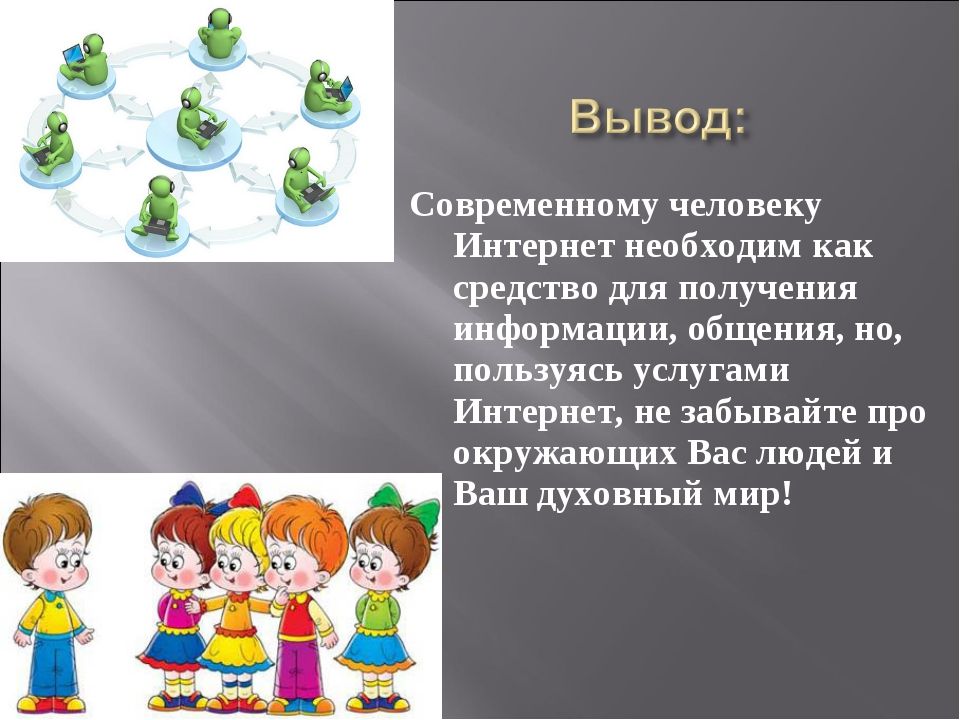 Вывод:

Современному человеку Интернет необходим как средство для получения информации, общения, но, пользуясь услугами Интернет, не забывайте про окружающих Вас людей и Ваш духовный мир!